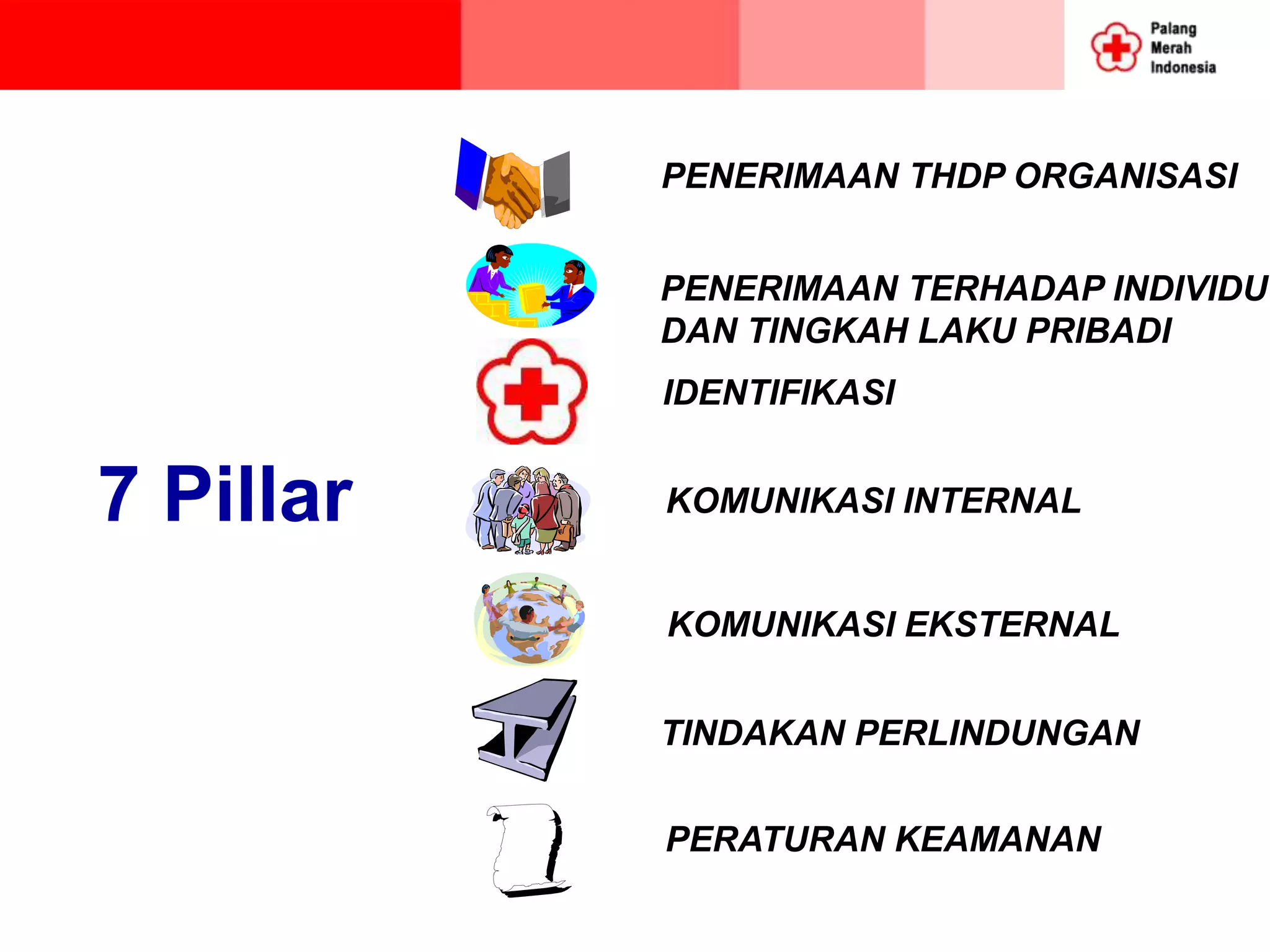 Palang Merah Indonesia

7 Pillar

PENERIMAAN THDP ORGANISASI

PENERIMAAN TERHADAP INDIVIDU DAN TINGKAH LAKU PRIBADI

IDENTIFIKASI

KOMUNIKASI INTERNAL

KOMUNIKASI EKSTERNAL

TINDAKAN PERLINDUNGAN

PERATURAN KEAMANAN